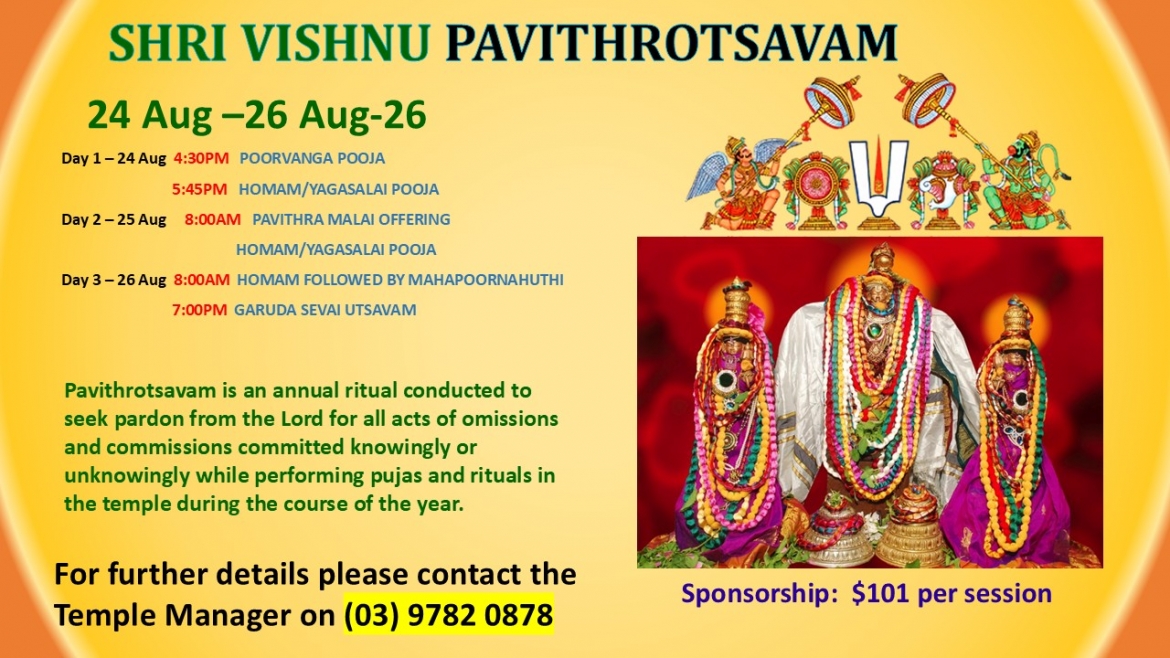 SHRI VISHNU PAVITHROTSAVAM

24 Aug –26 Aug-26

Day 1 – 24 Aug 4:30PM POORVANGA POOJA

5:45PM HOMAM/YAGASALAI POOJA

Day 2 – 25 Aug 8:00AM PAVITHRA MALAI OFFERING

HOMAM/YAGASALAI POOJA

Day 3 – 26 Aug 8:00AM HOMAM FOLLOWED BY MAHAPOORNAHUTHI

7:00PM GARUDA SEVAI UTSAVAM

Pavithrotsavam is an annual ritual conducted to seek pardon from the Lord for all acts of omissions and commissions committed knowingly or unknowingly while performing pujas and rituals in the temple during the course of the year.

For further details please contact the Temple Manager on (03) 9782 0878

Sponsorship: $101 per session